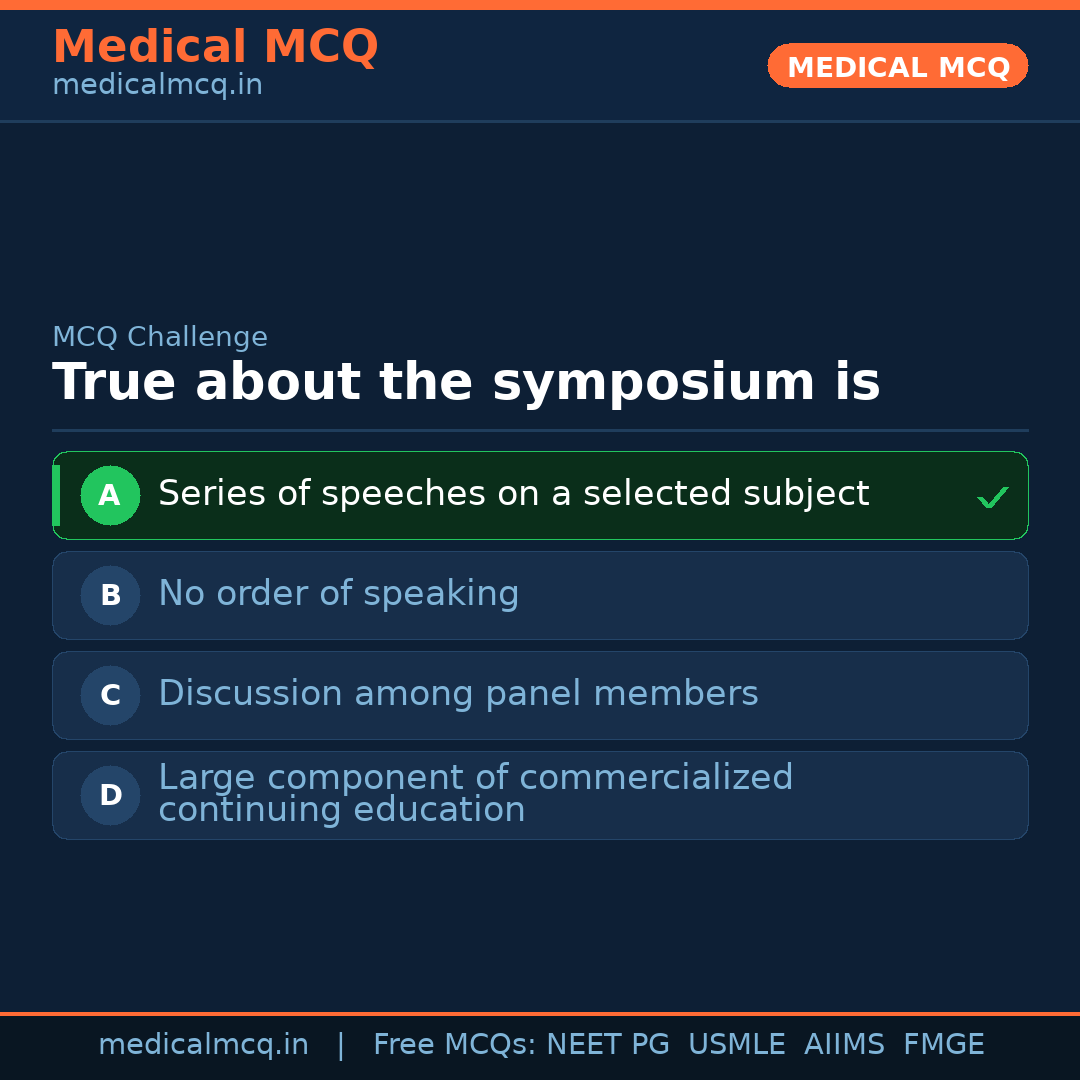 Medical MCQ
medicalmcq.in

MEDICAL MCQ

MCQ Challenge
True about the symposium is

A Series of speeches on a selected subject ✓

B No order of speaking

C Discussion among panel members

D Large component of commercialized continuing education

medicalmcq.in | Free MCQs: NEET PG USMLE AIIMS FMGE